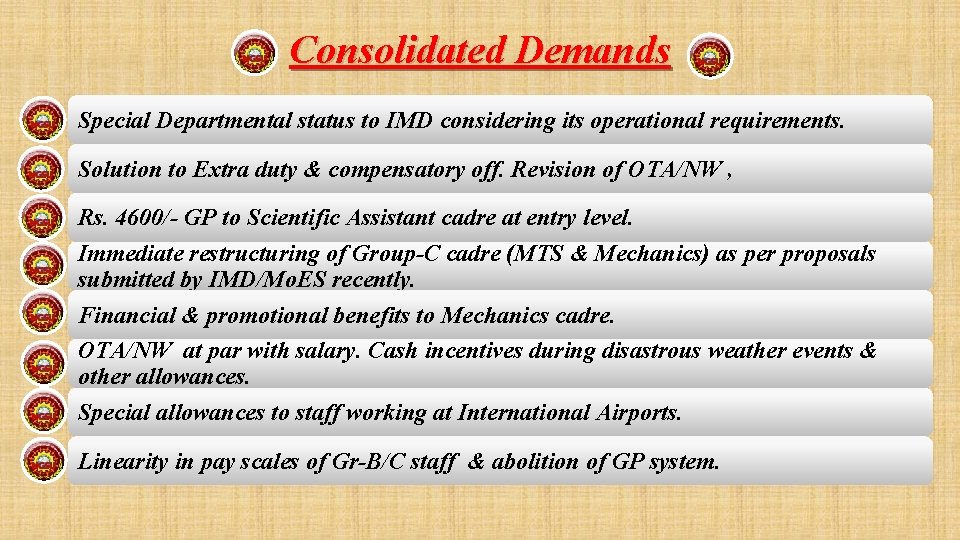 Consolidated Demands

Special Departmental status to IMD considering its operational requirements.

Solution to Extra duty & compensatory off. Revision of OTA/NW ,

Rs. 4600/- GP to Scientific Assistant cadre at entry level.

Immediate restructuring of Group-C cadre (MTS & Mechanics) as per proposals submitted by IMD/MoES recently.

Financial & promotional benefits to Mechanics cadre.

OTA/NW at par with salary. Cash incentives during disastrous weather events & other allowances.

Special allowances to staff working at International Airports.

Linearity in pay scales of Gr-B/C staff & abolition of GP system.